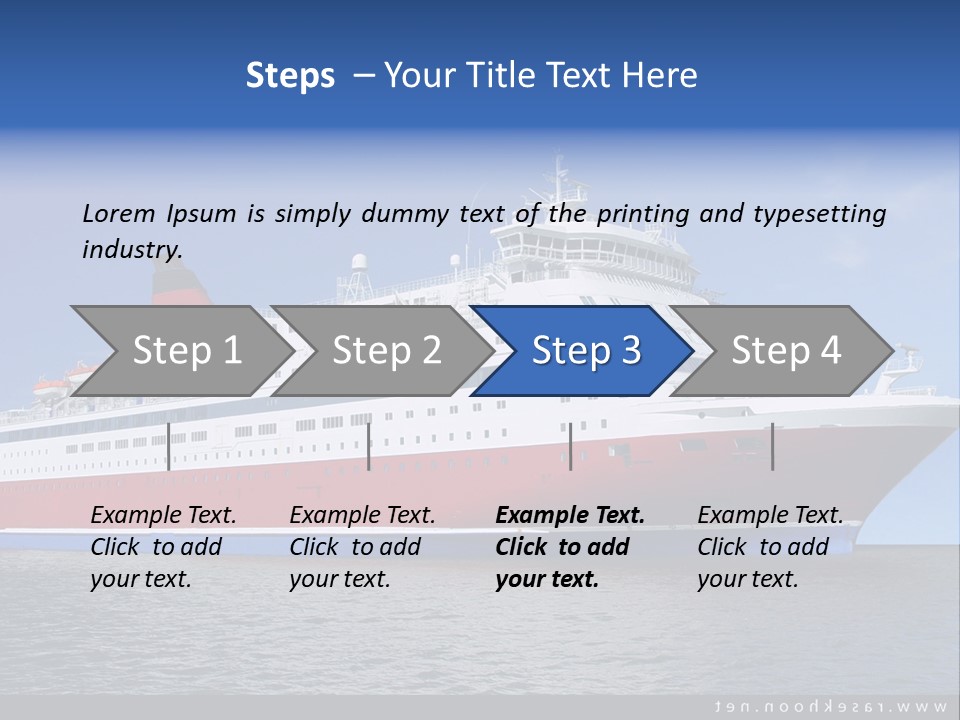 Steps – Your Title Text Here

Lorem Ipsum is simply dummy text of the printing and typesetting industry.

Step 1

Step 2

Step 3

Step 4

Example Text. Click to add your text.

Example Text. Click to add your text.

Example Text. Click to add your text.

Example Text. Click to add your text.

www.rasekhoon.net